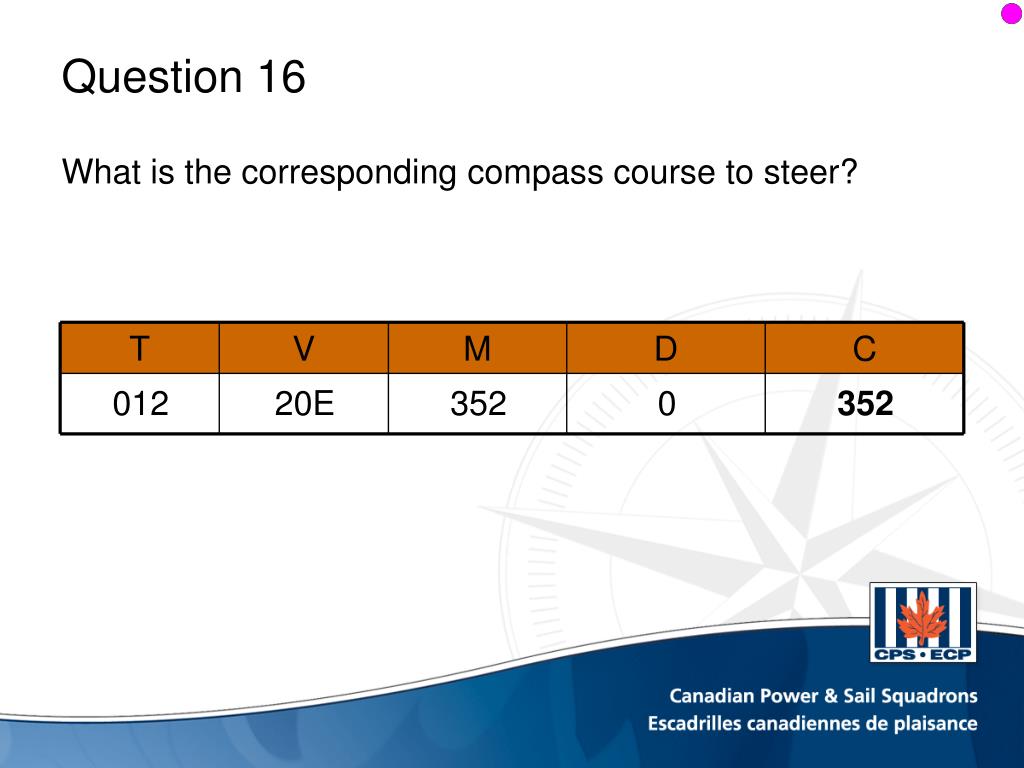 Question 16

What is the corresponding compass course to steer?

| T | V | M | D | C |
|---|---|---|---|---|
| 012 | 20E | 352 | 0 | **352** |

CPS • ECP

Canadian Power & Sail Squadrons
Escadrilles canadiennes de plaisance